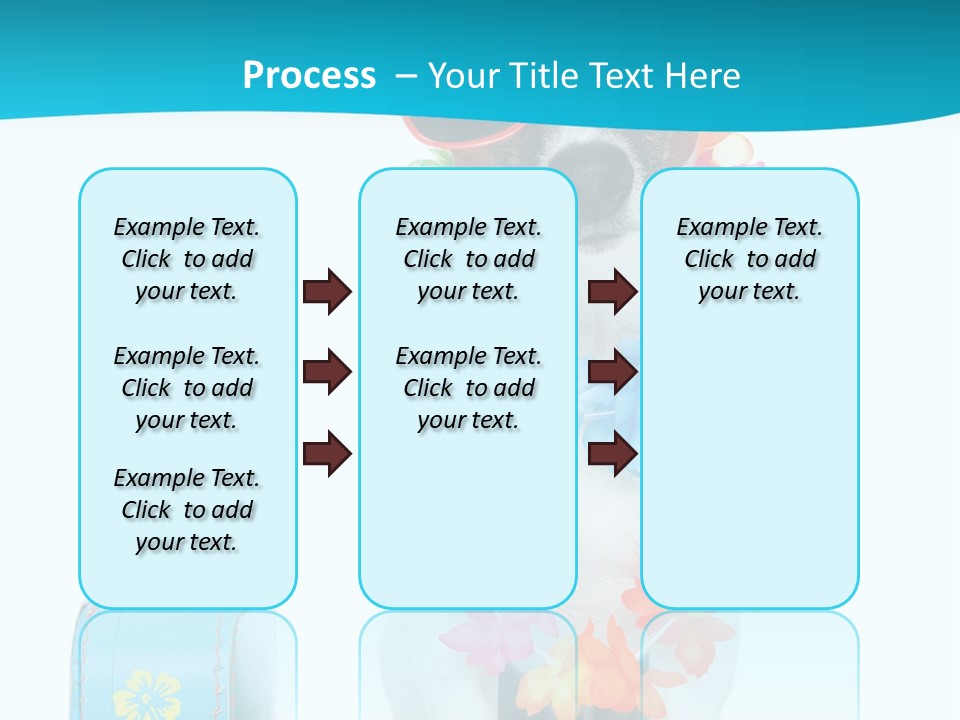 Process – Your Title Text Here

Example Text. Click to add your text.

Example Text. Click to add your text.

Example Text. Click to add your text.

Example Text. Click to add your text.

Example Text. Click to add your text.

Example Text. Click to add your text.